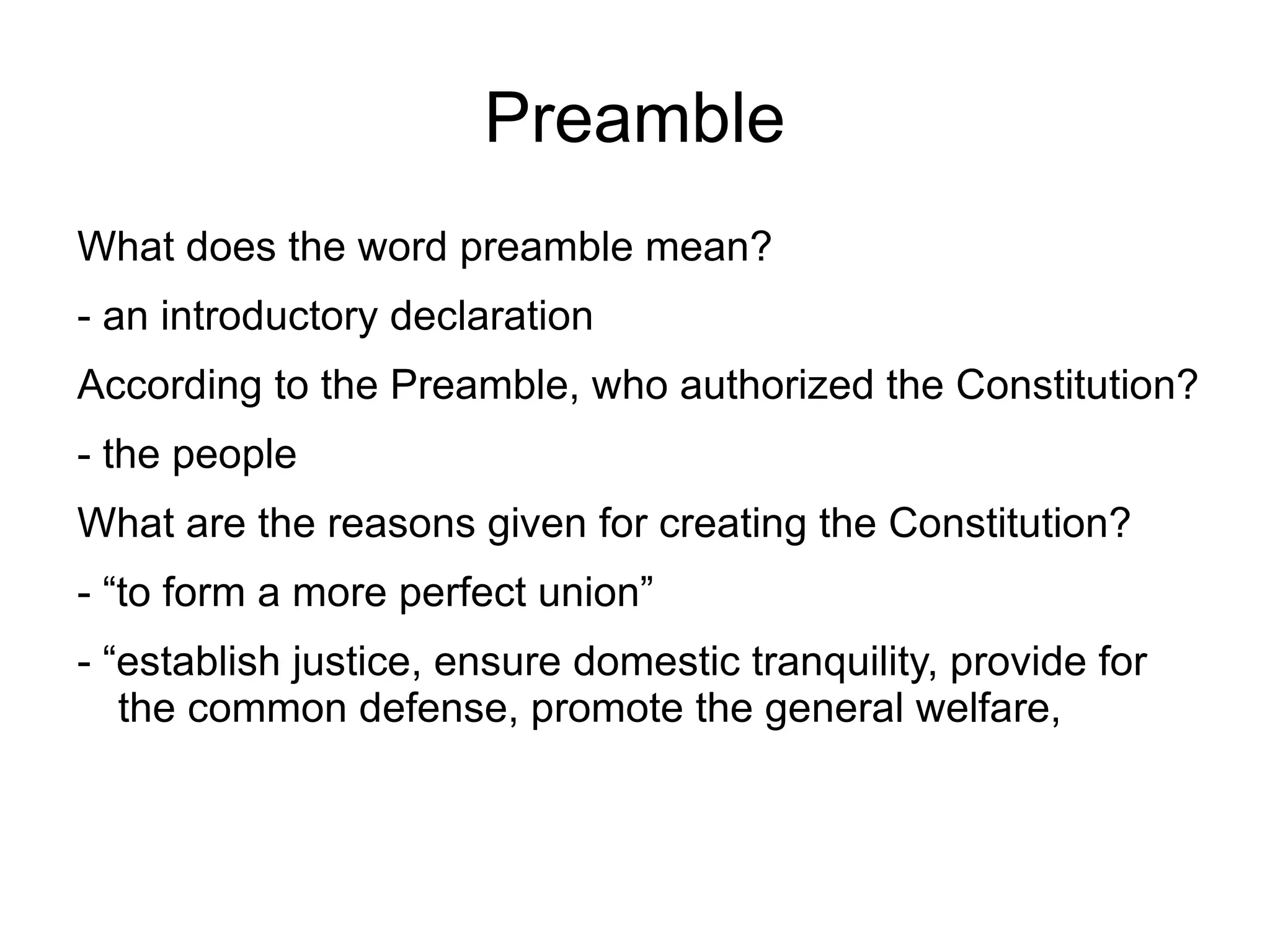 Preamble

What does the word preamble mean?

- an introductory declaration

According to the Preamble, who authorized the Constitution?

- the people

What are the reasons given for creating the Constitution?

- “to form a more perfect union”

- “establish justice, ensure domestic tranquility, provide for the common defense, promote the general welfare,